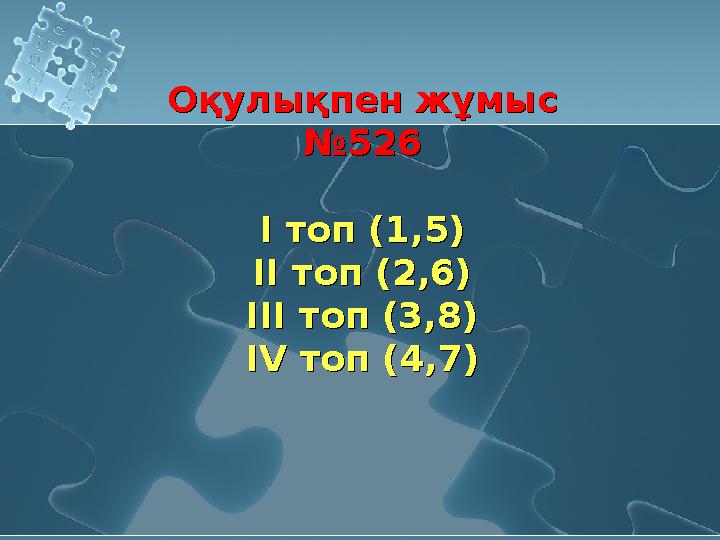 Оқулықпен жұмыс
№526

I топ (1,5)
II топ (2,6)
III топ (3,8)
IV топ (4,7)